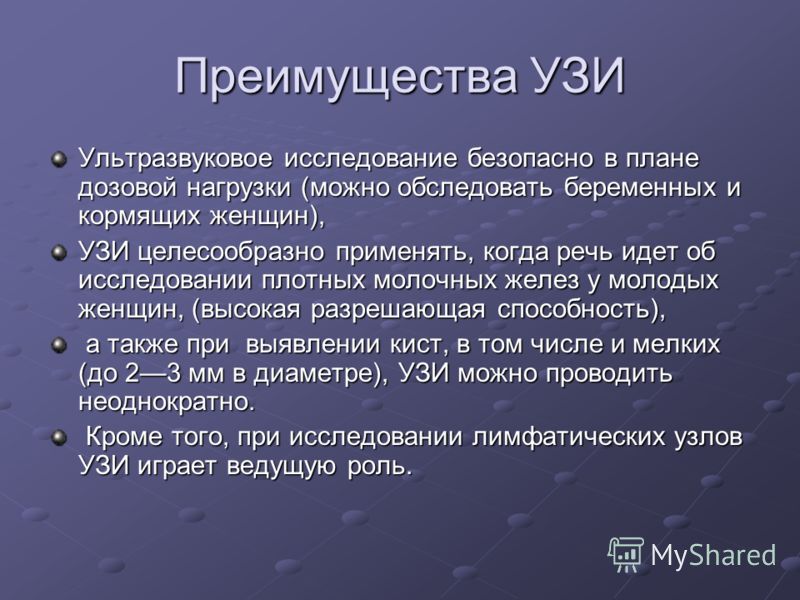 Преимущества УЗИ

Ультразвуковое исследование безопасно в плане дозовой нагрузки (можно обследовать беременных и кормящих женщин),

УЗИ целесообразно применять, когда речь идет об исследовании плотных молочных желез у молодых женщин, (высокая разрешающая способность),

а также при выявлении кист, в том числе и мелких (до 2—3 мм в диаметре), УЗИ можно проводить неоднократно.

Кроме того, при исследовании лимфатических узлов УЗИ играет ведущую роль.

MyShared